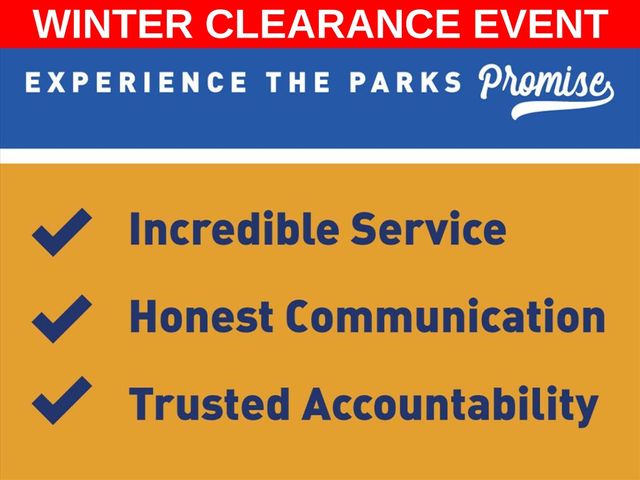 WINTER CLEARANCE EVENT

EXPERIENCE THE PARKS Promise

Incredible Service

Honest Communication

Trusted Accountability